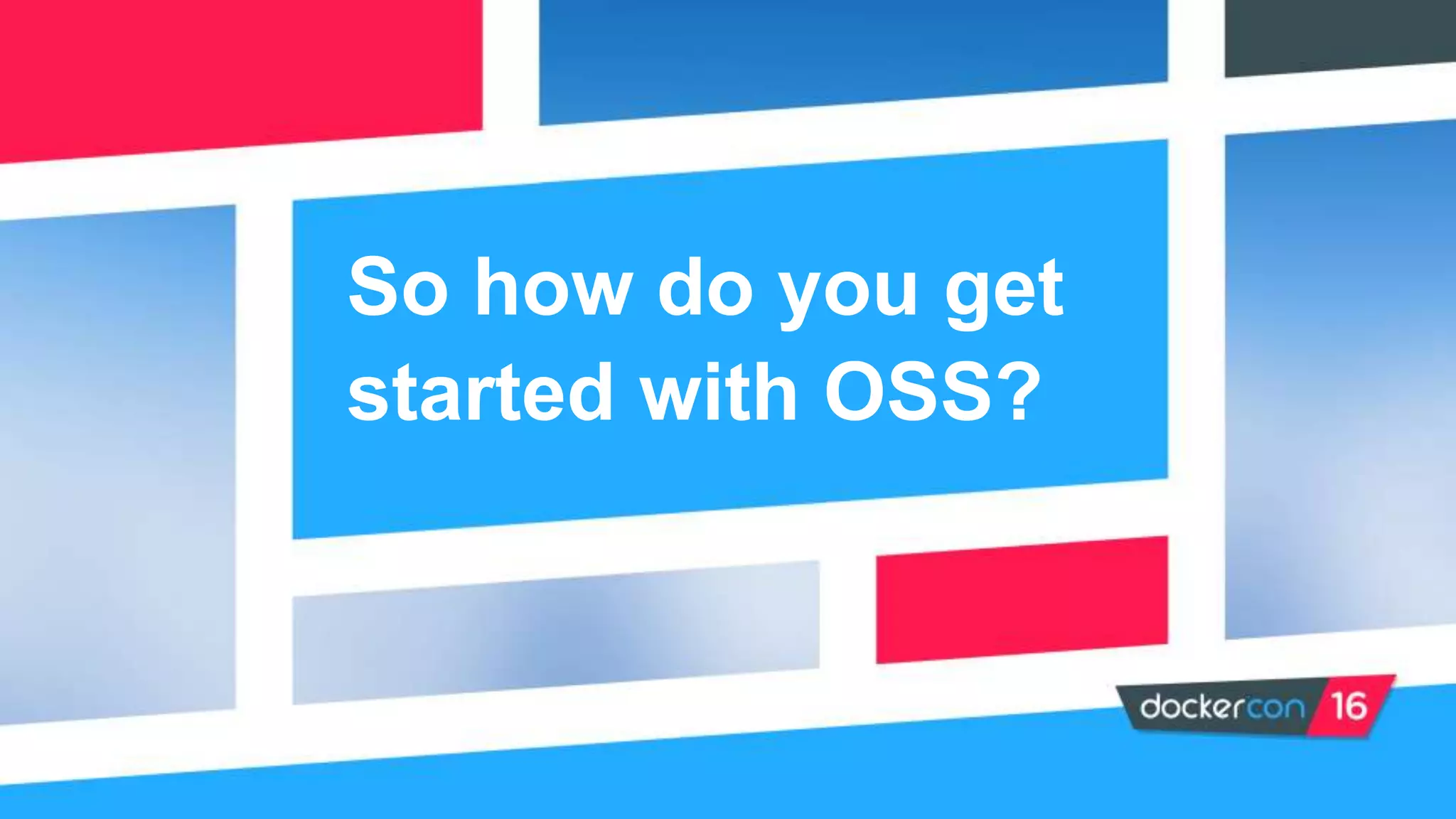 So how do you get started with OSS?

dockercon 16